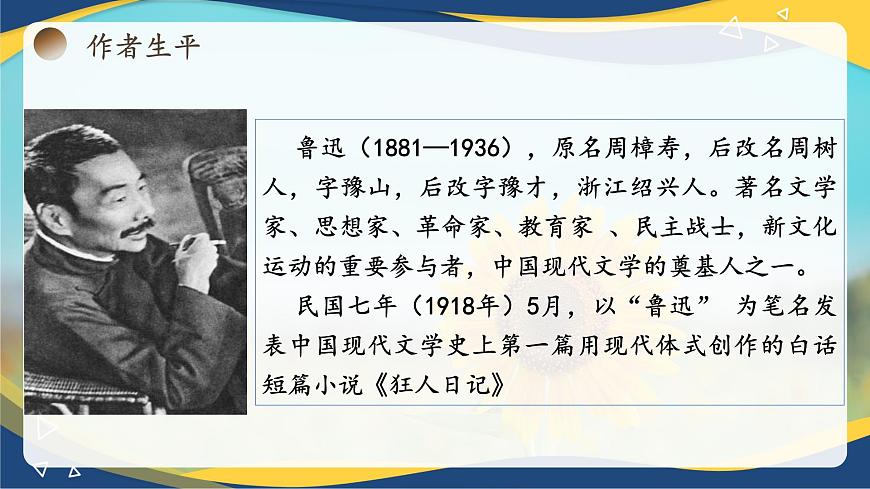 作者生平

鲁迅（1881—1936），原名周樟寿，后改名周树人，字豫山，后改字豫才，浙江绍兴人。著名文学家、思想家、革命家、教育家 、民主战士，新文化运动的重要参与者，中国现代文学的奠基人之一。

民国七年（1918年）5月，以“鲁迅” 为笔名发表中国现代文学史上第一篇用现代体式创作的白话短篇小说《狂人日记》